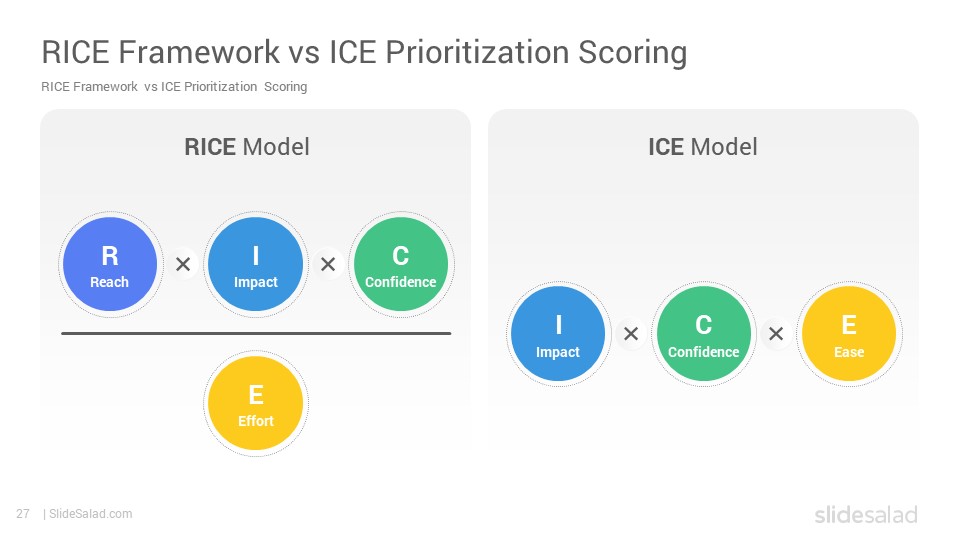 RICE Framework vs ICE Prioritization Scoring

RICE Framework vs ICE Prioritization Scoring

RICE Model

R
Reach

×

I
Impact

×

C
Confidence

E
Effort

ICE Model

I
Impact

×

C
Confidence

×

E
Ease

27 | SlideSalad.com

slidesalad